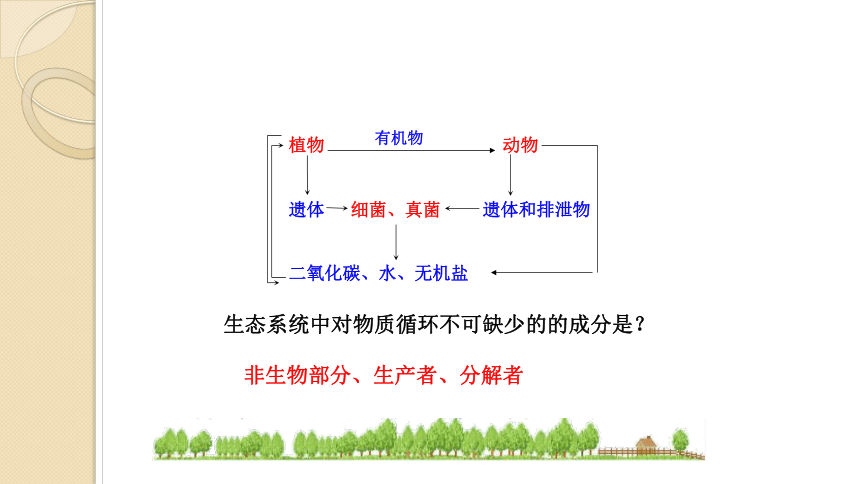 植物 有机物 动物

遗体 细菌、真菌 遗体和排泄物

二氧化碳、水、无机盐

生态系统中对物质循环不可缺少的的成分是？

非生物部分、生产者、分解者